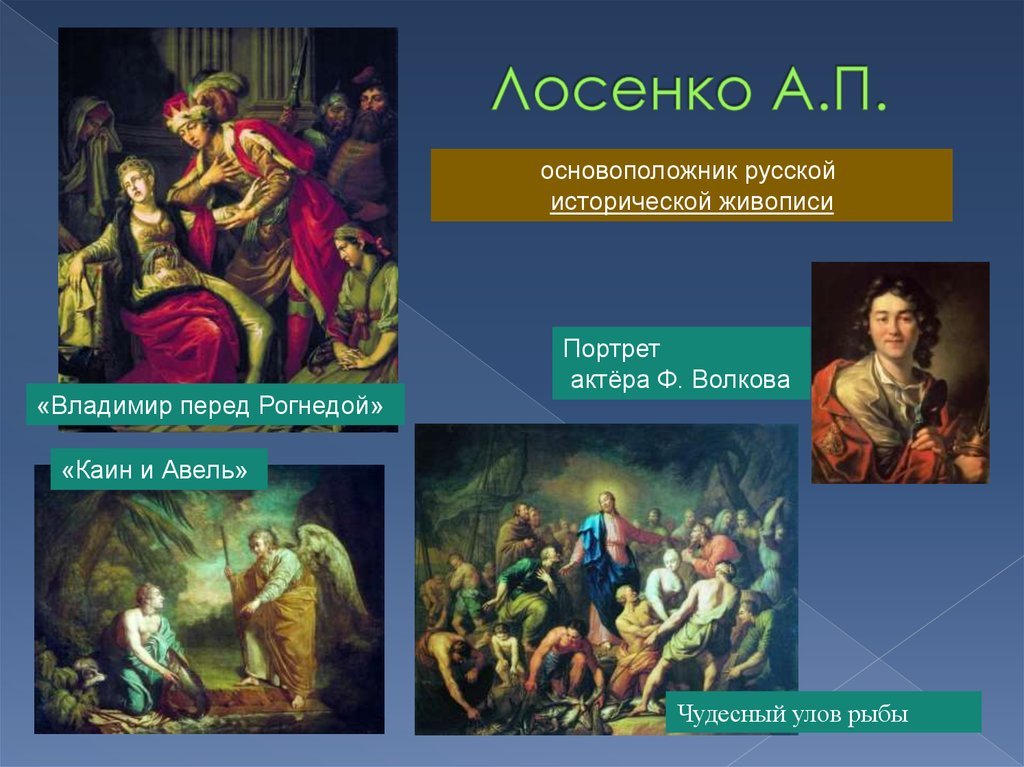 Лосенко А.П.

основоположник русской исторической живописи

Портрет актёра Ф. Волкова

«Владимир перед Рогнедой»

«Каин и Авель»

Чудесный улов рыбы